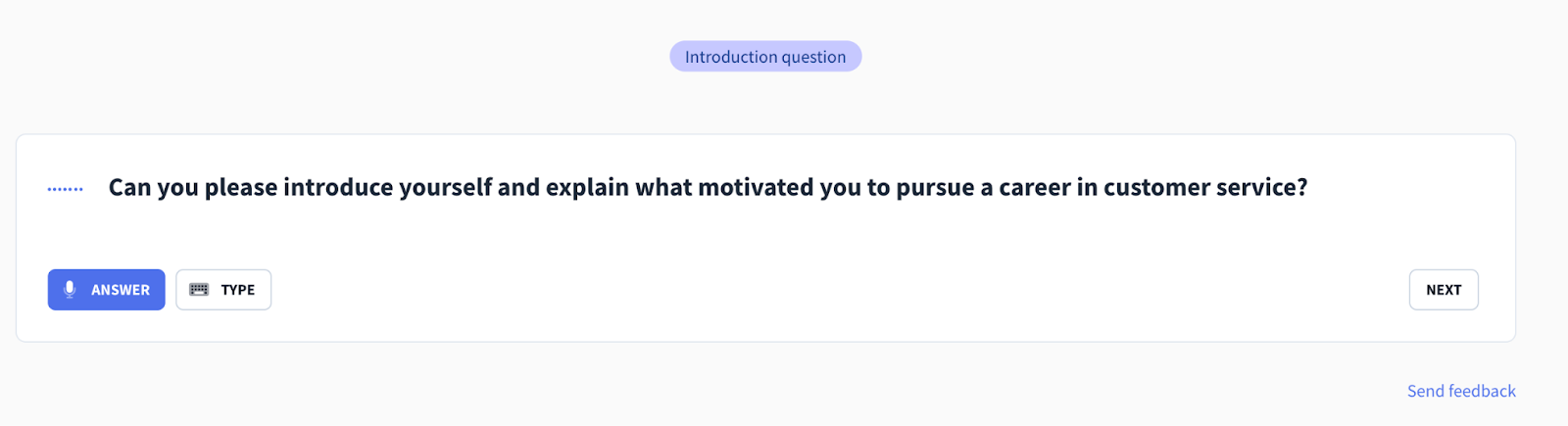 Introduction question

Can you please introduce yourself and explain what motivated you to pursue a career in customer service?

ANSWER TYPE NEXT

Send feedback